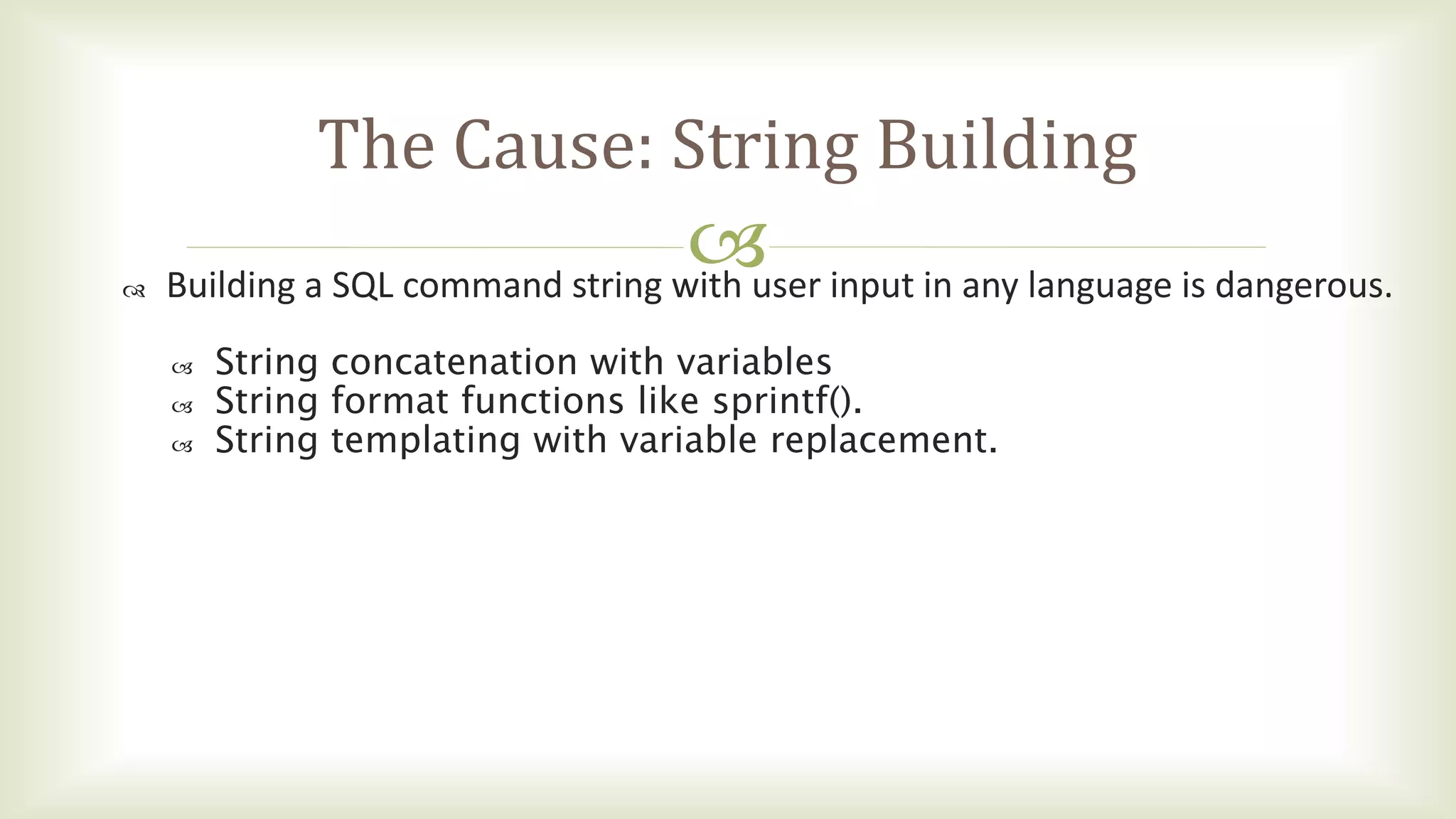 The Cause: String Building

Building a SQL command string with user input in any language is dangerous.

String concatenation with variables
String format functions like sprintf().
String templating with variable replacement.